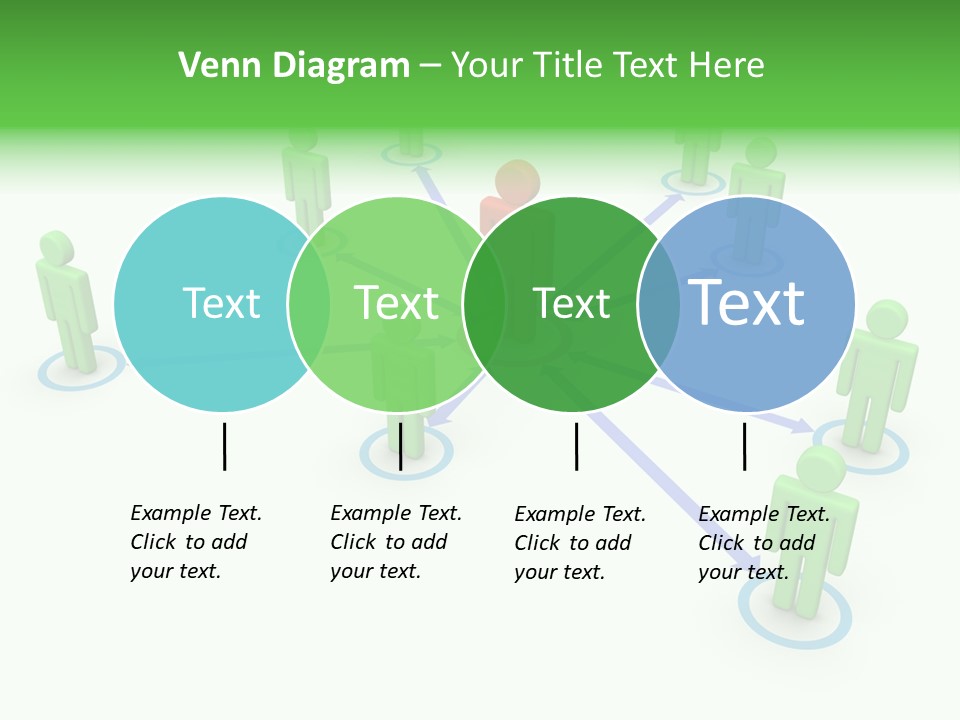 Venn Diagram – Your Title Text Here

Text

Text

Text

Text

Example Text. Click to add your text.

Example Text. Click to add your text.

Example Text. Click to add your text.

Example Text. Click to add your text.